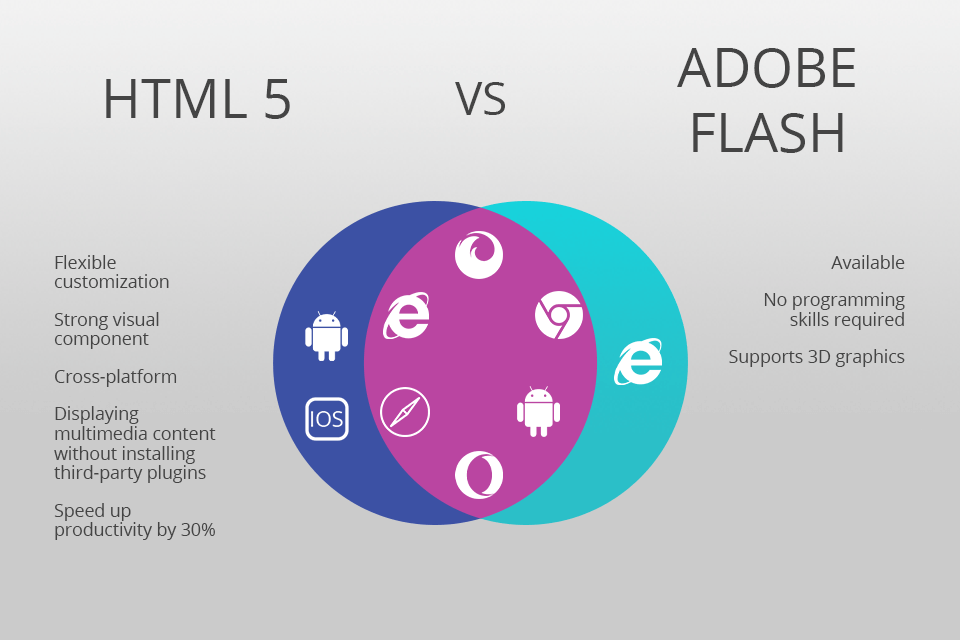 HTML 5

VS

ADOBE FLASH

Flexible customization

Strong visual component

Cross-platform

Displaying multimedia content without installing third-party plugins

Speed up productivity by 30%

IOS

Available

No programming skills required

Supports 3D graphics